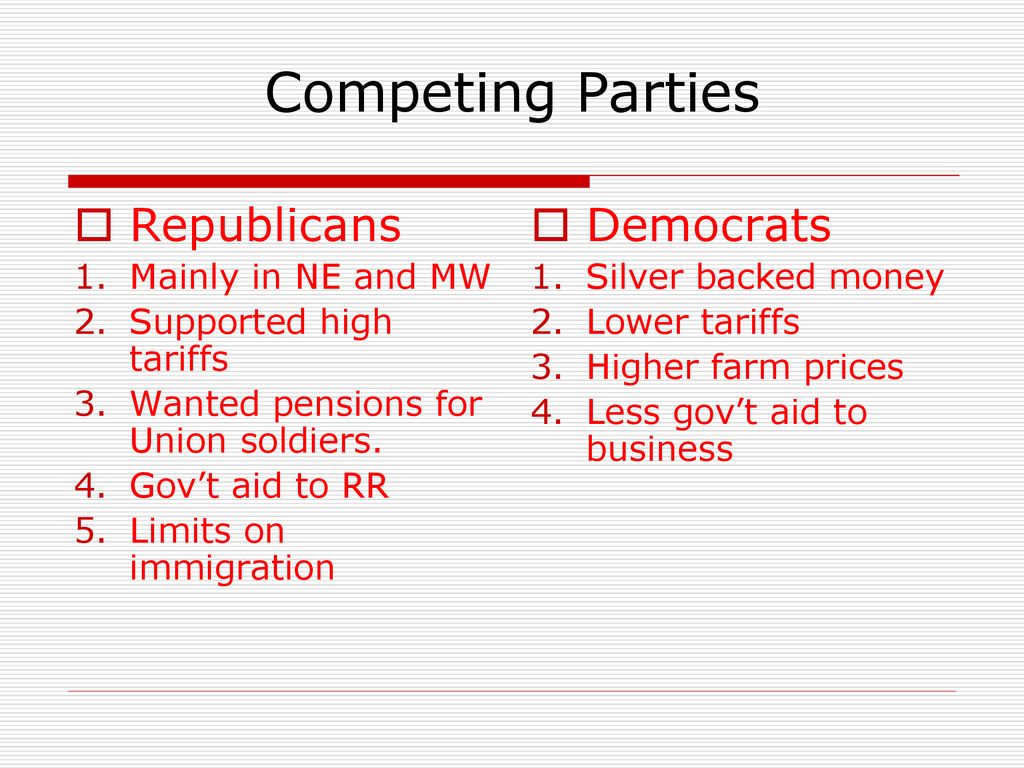 Competing Parties

Republicans
1. Mainly in NE and MW
2. Supported high tariffs
3. Wanted pensions for Union soldiers.
4. Gov’t aid to RR
5. Limits on immigration

Democrats
1. Silver backed money
2. Lower tariffs
3. Higher farm prices
4. Less gov’t aid to business